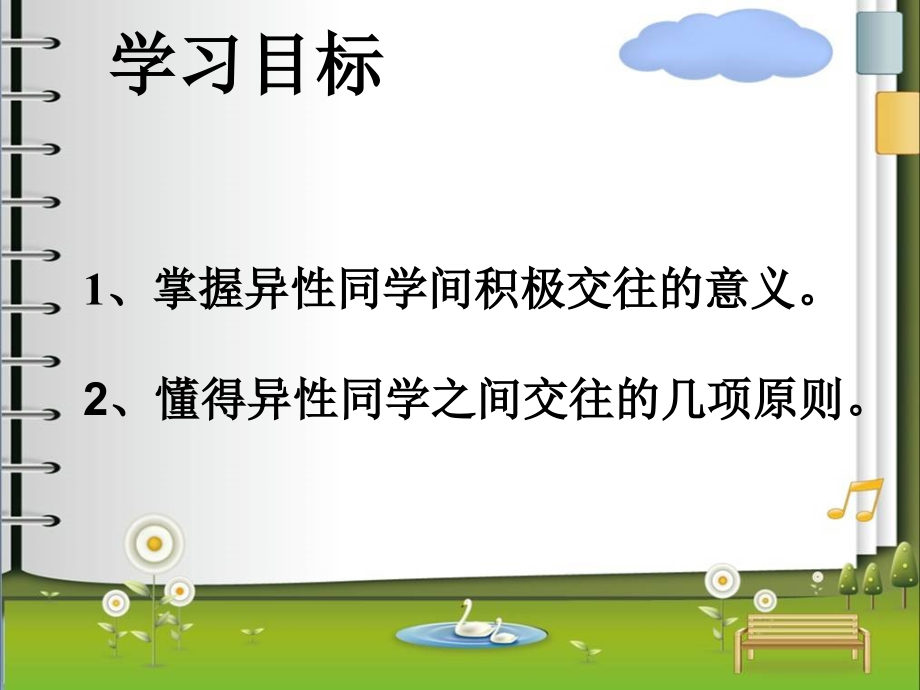 学习目标

1、掌握异性同学间积极交往的意义。

2、懂得异性同学之间交往的几项原则。